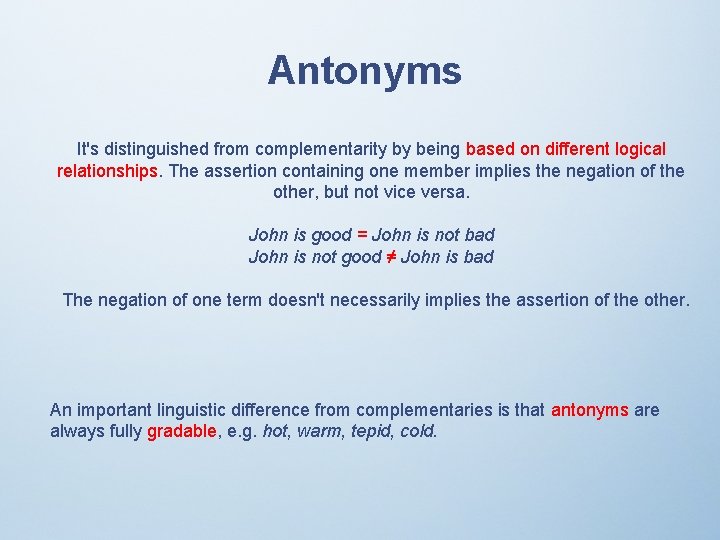 Antonyms

It's distinguished from complementarity by being based on different logical relationships. The assertion containing one member implies the negation of the other, but not vice versa.

John is good = John is not bad
John is not good ≠ John is bad

The negation of one term doesn't necessarily implies the assertion of the other.

An important linguistic difference from complementaries is that antonyms are always fully gradable, e.g. hot, warm, tepid, cold.